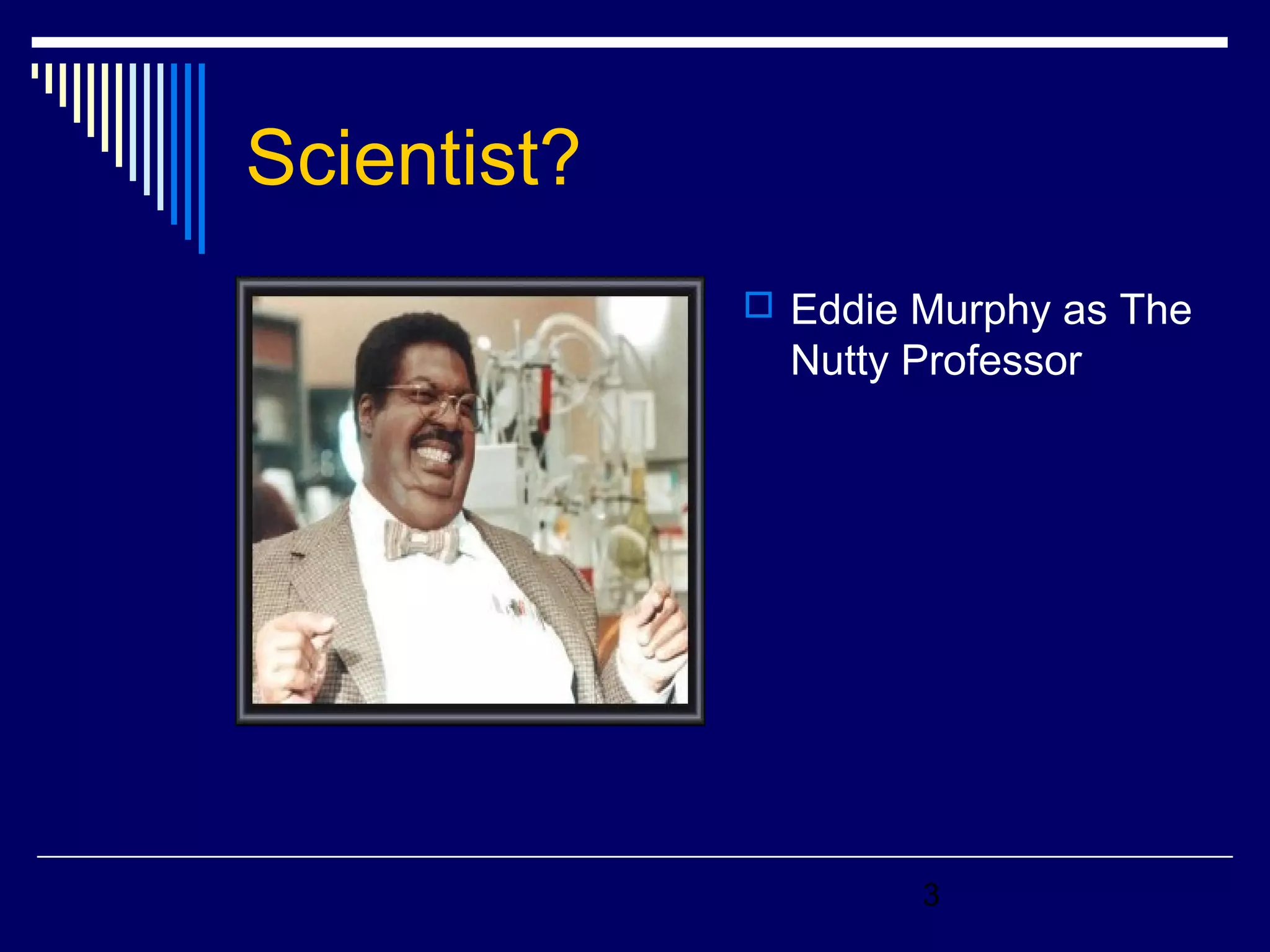 Scientist?

Eddie Murphy as The Nutty Professor

3